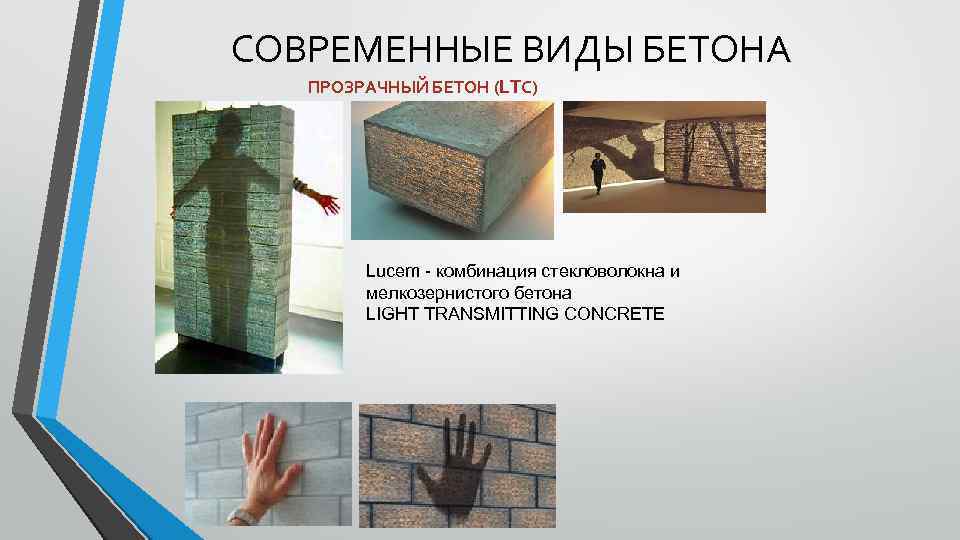 СОВРЕМЕННЫЕ ВИДЫ БЕТОНА

ПРОЗРАЧНЫЙ БЕТОН (LTC)

Lucem - комбинация стекловолокна и мелкозернистого бетона
LIGHT TRANSMITTING CONCRETE